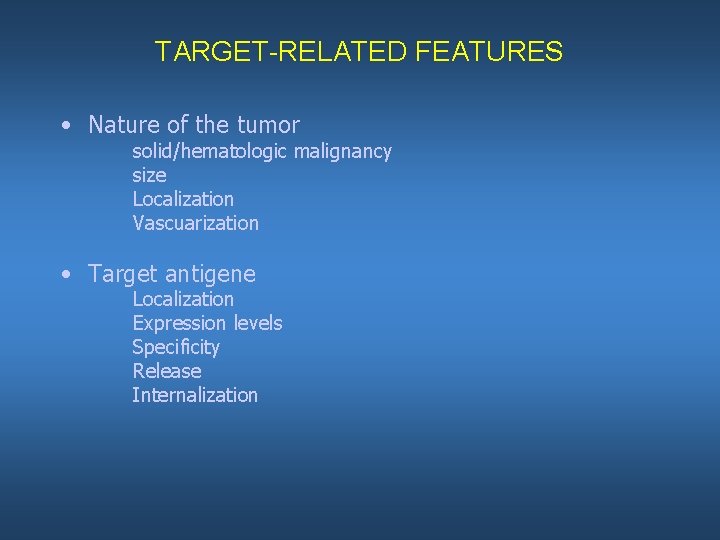 TARGET-RELATED FEATURES

• Nature of the tumor
solid/hematologic malignancy
size
Localization
Vascuarization

• Target antigene
Localization
Expression levels
Specificity
Release
Internalization